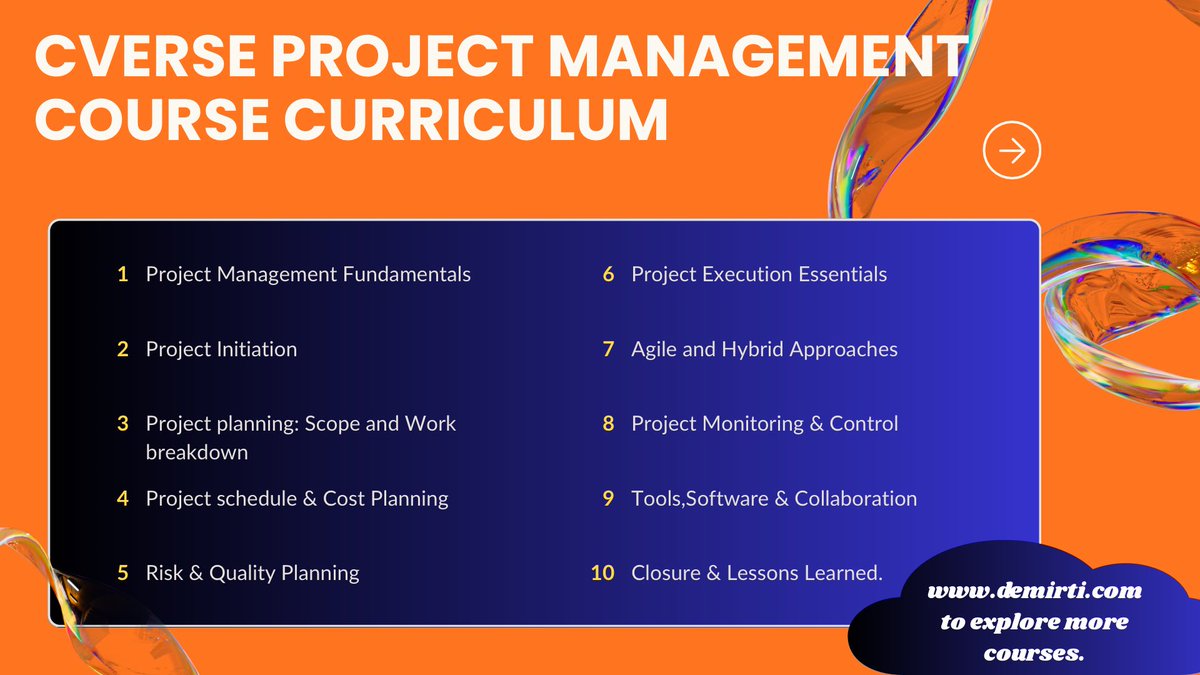 CVERSE PROJECT MANAGEMENT COURSE CURRICULUM

1 Project Management Fundamentals

2 Project Initiation

3 Project planning: Scope and Work breakdown

4 Project schedule & Cost Planning

5 Risk & Quality Planning

6 Project Execution Essentials

7 Agile and Hybrid Approaches

8 Project Monitoring & Control

9 Tools,Software & Collaboration

10 Closure & Lessons Learned.

www.demirti.com to explore more courses.